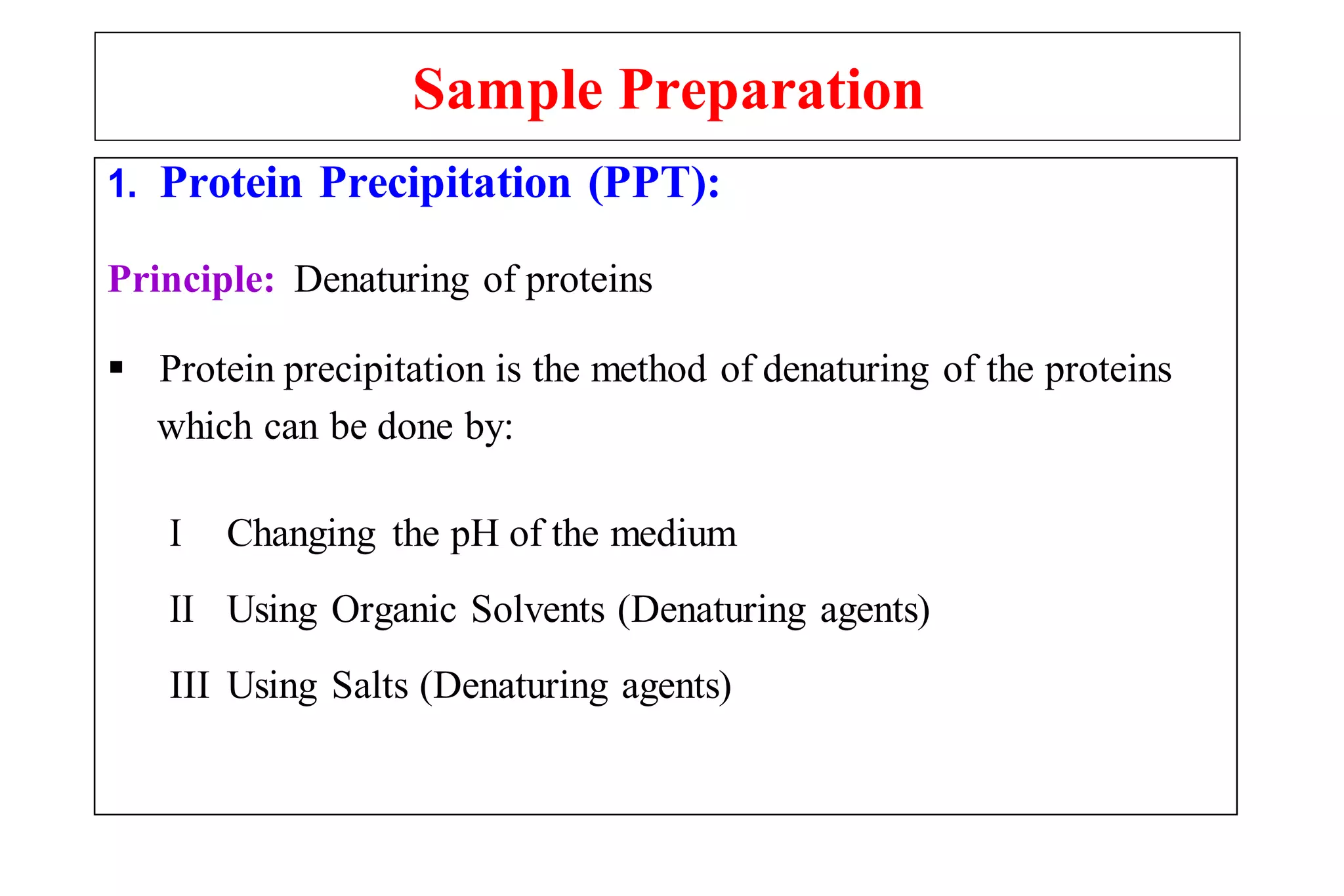 Sample Preparation

1. Protein Precipitation (PPT):

Principle: Denaturing of proteins

▪ Protein precipitation is the method of denaturing of the proteins which can be done by:

I Changing the pH of the medium

II Using Organic Solvents (Denaturing agents)

III Using Salts (Denaturing agents)